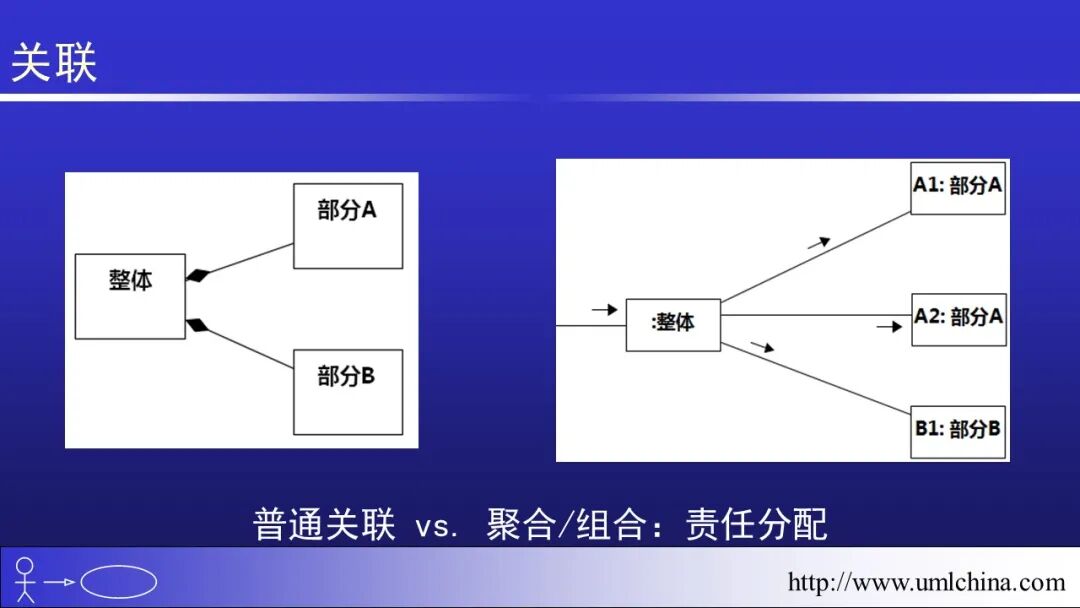 关联

整体

部分A

部分B

:整体

A1: 部分A

A2: 部分A

B1: 部分B

普通关联 vs. 聚合/组合：责任分配

http://www.umlchina.com